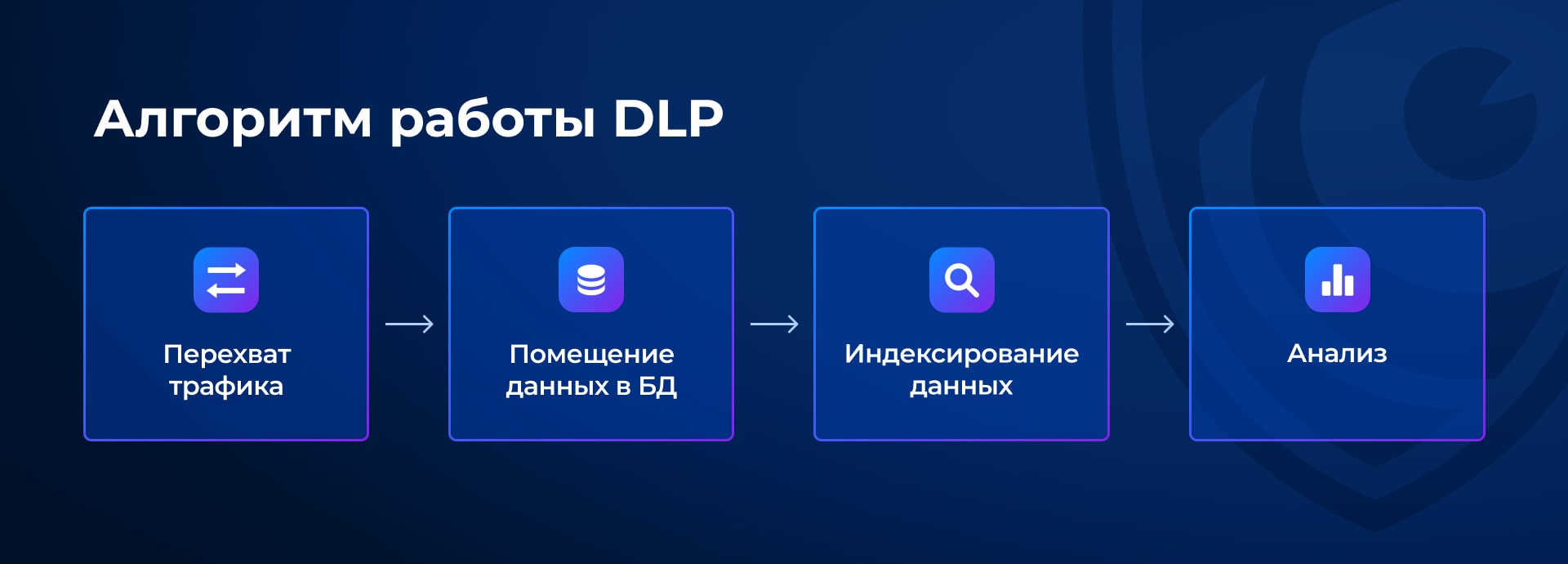 Алгоритм работы DLP

Перехват трафика

Помещение данных в БД

Индексирование данных

Анализ